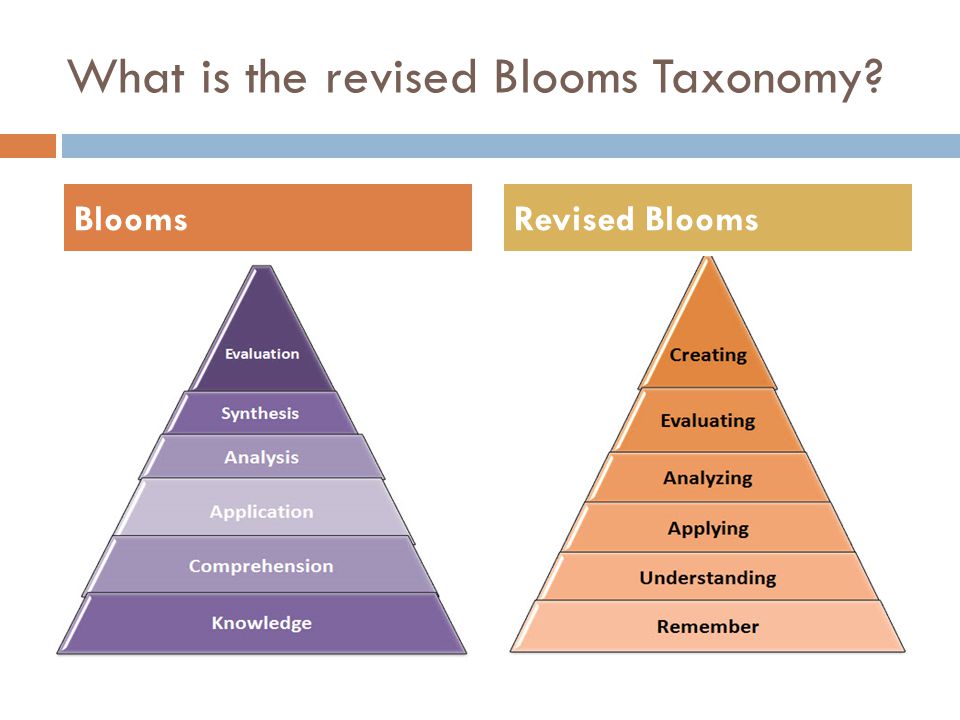 What is the revised Blooms Taxonomy?

Blooms

Evaluation
Synthesis
Analysis
Application
Comprehension
Knowledge

Revised Blooms

Creating
Evaluating
Analyzing
Applying
Understanding
Remember